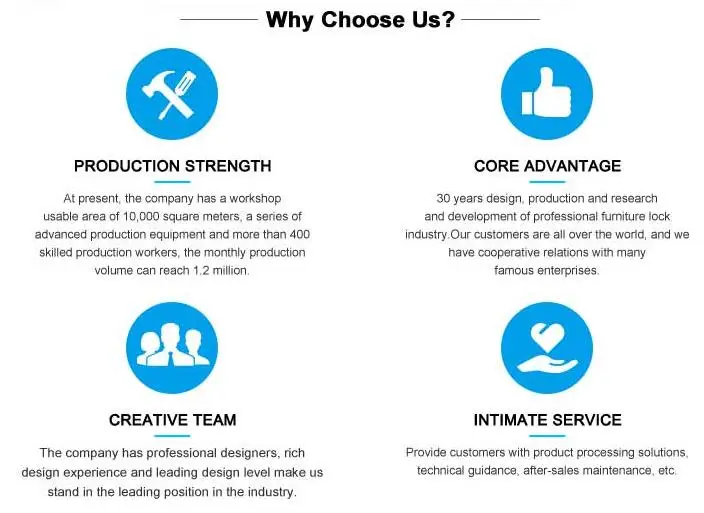 Why Choose Us?

PRODUCTION STRENGTH

At present, the company has a workshop usable area of 10,000 square meters, a series of advanced production equipment and more than 400 skilled production workers, the monthly production volume can reach 1.2 million.

CORE ADVANTAGE

30 years design, production and research and development of professional furniture lock industry.Our customers are all over the world, and we have cooperative relations with many famous enterprises.

CREATIVE TEAM

The company has professional designers, rich design experience and leading design level make us stand in the leading position in the industry.

INTIMATE SERVICE

Provide customers with product processing solutions, technical guidance, after-sales maintenance, etc.